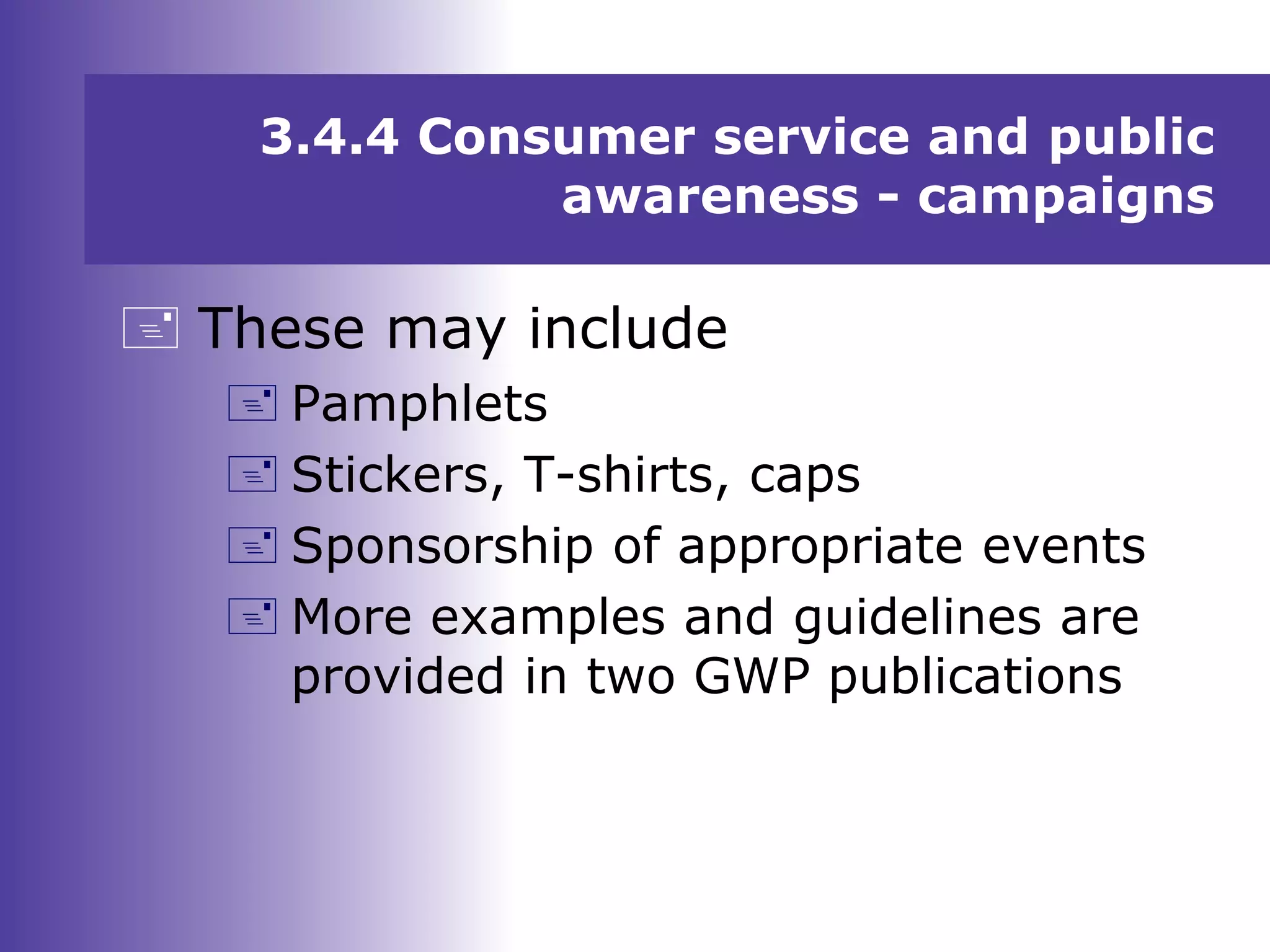 3.4.4 Consumer service and public awareness - campaigns

These may include

Pamphlets

Stickers, T-shirts, caps

Sponsorship of appropriate events

More examples and guidelines are provided in two GWP publications